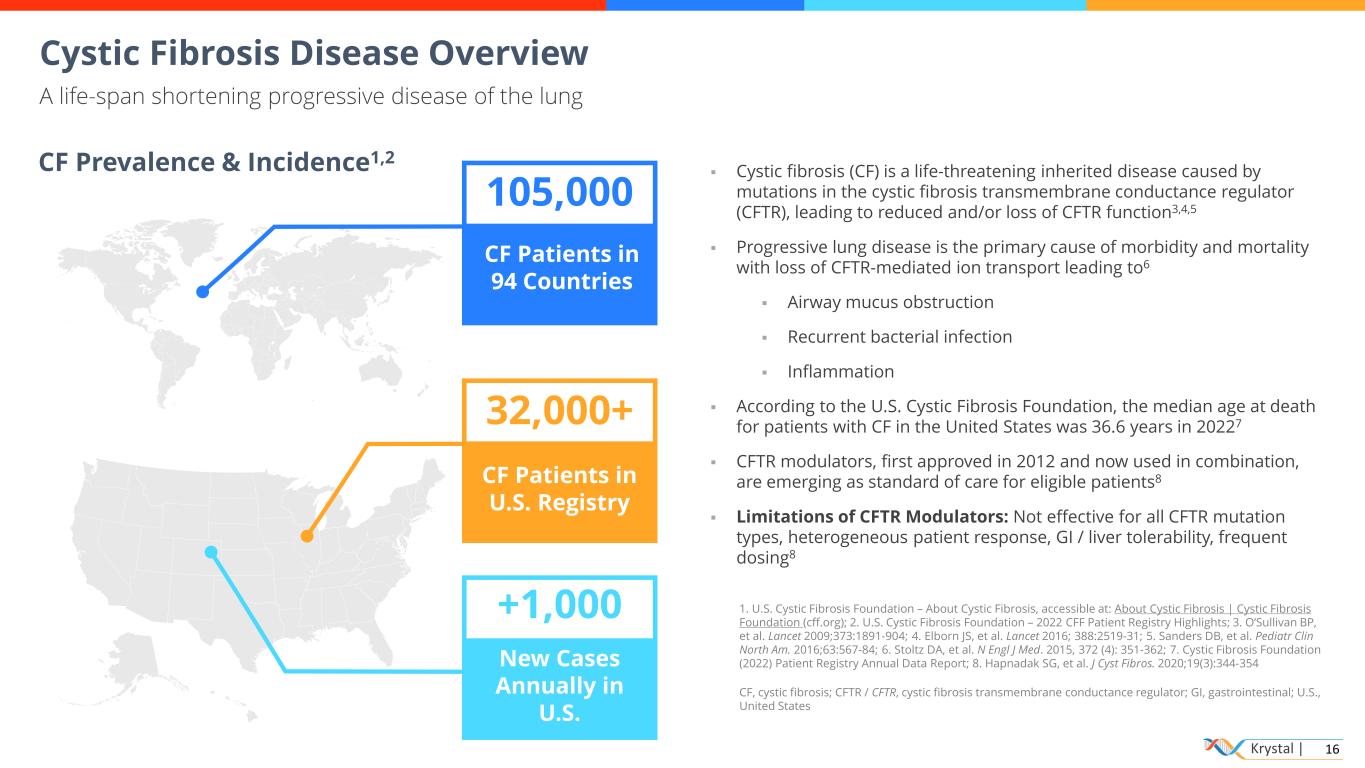 Cystic Fibrosis Disease Overview

A life-span shortening progressive disease of the lung

CF Prevalence & Incidence$^{1,2}$

105,000

CF Patients in 94 Countries

32,000+

CF Patients in U.S. Registry

+1,000

New Cases Annually in U.S.

▪ Cystic fibrosis (CF) is a life-threatening inherited disease caused by mutations in the cystic fibrosis transmembrane conductance regulator (CFTR), leading to reduced and/or loss of CFTR function$^{3,4,5}$

▪ Progressive lung disease is the primary cause of morbidity and mortality with loss of CFTR-mediated ion transport leading to$^{6}$

▪ Airway mucus obstruction

▪ Recurrent bacterial infection

▪ Inflammation

▪ According to the U.S. Cystic Fibrosis Foundation, the median age at death for patients with CF in the United States was 36.6 years in 2022$^{7}$

▪ CFTR modulators, first approved in 2012 and now used in combination, are emerging as standard of care for eligible patients$^{8}$

▪ Limitations of CFTR Modulators: Not effective for all CFTR mutation types, heterogeneous patient response, GI / liver tolerability, frequent dosing$^{8}$

1. U.S. Cystic Fibrosis Foundation – About Cystic Fibrosis, accessible at: About Cystic Fibrosis | Cystic Fibrosis Foundation (cff.org); 2. U.S. Cystic Fibrosis Foundation – 2022 CFF Patient Registry Highlights; 3. O'Sullivan BP, et al. Lancet 2009;373:1891-904; 4. Elborn JS, et al. Lancet 2016; 388:2519-31; 5. Sanders DB, et al. Pediatr Clin North Am. 2016;63:567-84; 6. Stoltz DA, et al. N Engl J Med. 2015, 372 (4): 351-362; 7. Cystic Fibrosis Foundation (2022) Patient Registry Annual Data Report; 8. Hapnadak SG, et al. J Cyst Fibros. 2020;19(3):344-354

CF, cystic fibrosis; CFTR / CFTR, cystic fibrosis transmembrane conductance regulator; GI, gastrointestinal; U.S., United States

Krystal | 16